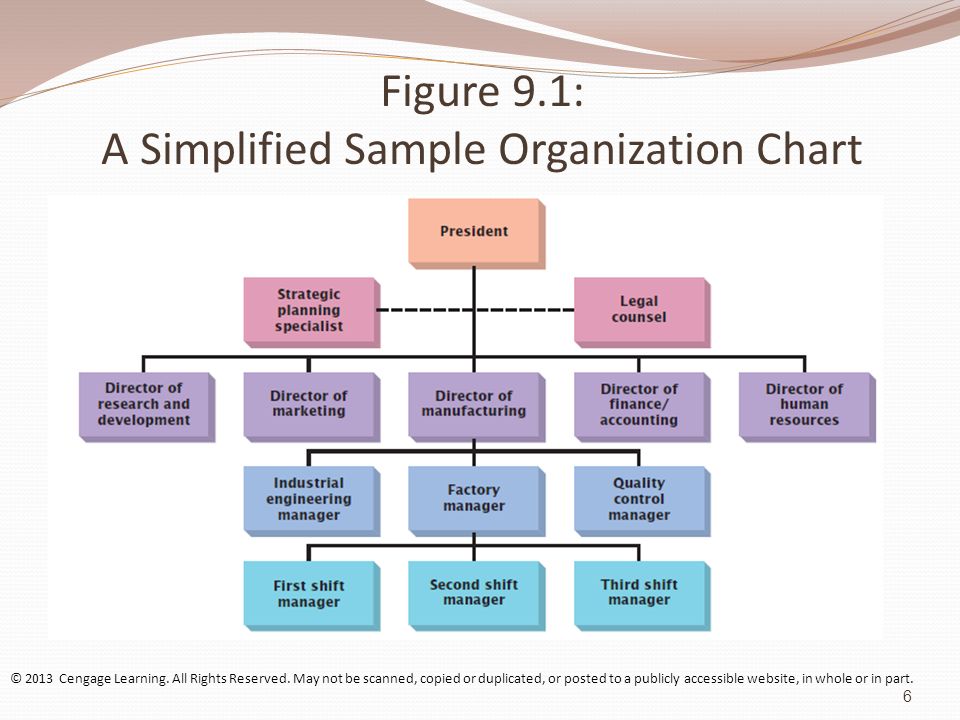 Figure 9.1:
A Simplified Sample Organization Chart

President

Strategic planning specialist

Legal counsel

Director of research and development

Director of marketing

Director of manufacturing

Director of finance/ accounting

Director of human resources

Industrial engineering manager

Factory manager

Quality control manager

First shift manager

Second shift manager

Third shift manager

© 2013 Cengage Learning. All Rights Reserved. May not be scanned, copied or duplicated, or posted to a publicly accessible website, in whole or in part.

6